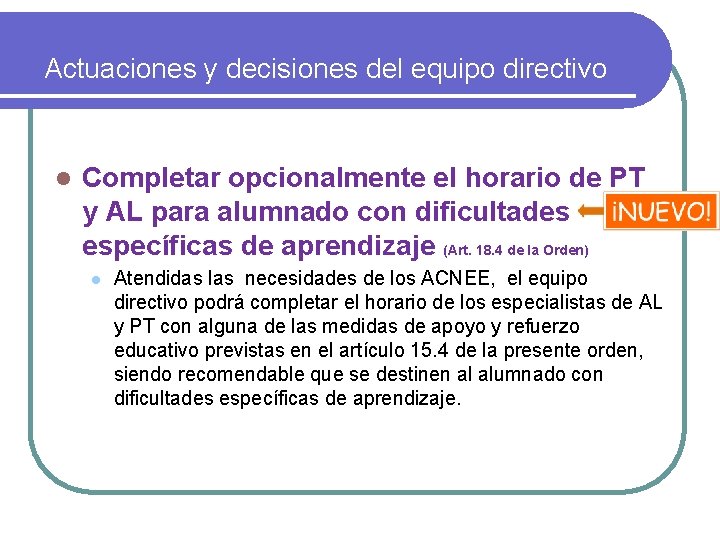 Actuaciones y decisiones del equipo directivo

Completar opcionalmente el horario de PT y AL para alumnado con dificultades específicas de aprendizaje (Art. 18.4 de la Orden)

¡NUEVO!

Atendidas las necesidades de los ACNEE, el equipo directivo podrá completar el horario de los especialistas de AL y PT con alguna de las medidas de apoyo y refuerzo educativo previstas en el artículo 15.4 de la presente orden, siendo recomendable que se destinen al alumnado con dificultades específicas de aprendizaje.